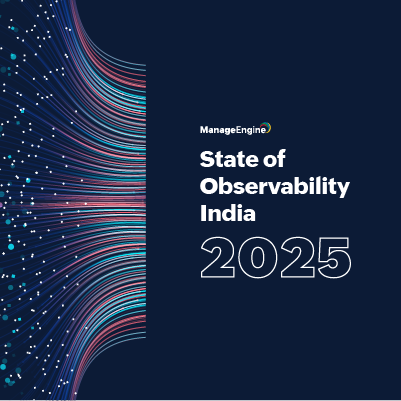 ManageEngine

State of Observability India

2025